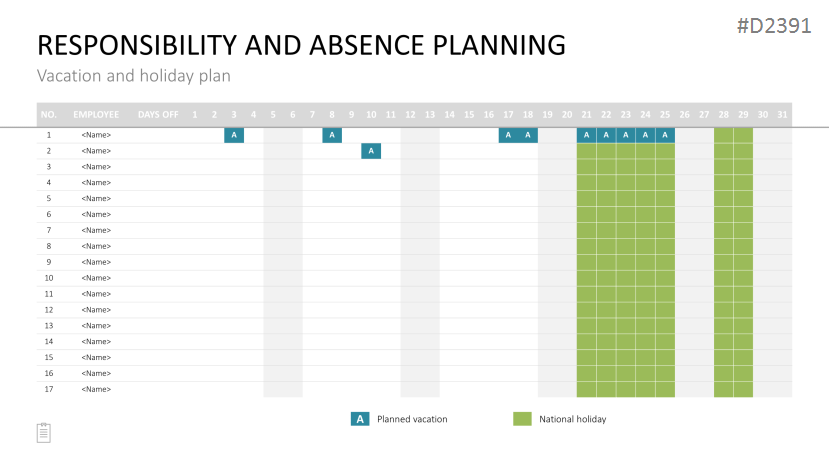 #D2391

RESPONSIBILITY AND ABSENCE PLANNING

Vacation and holiday plan

| NO. | EMPLOYEE | DAYS OFF | 1 | 2 | 3 | 4 | 5 | 6 | 7 | 8 | 9 | 10 | 11 | 12 | 13 | 14 | 15 | 16 | 17 | 18 | 19 | 20 | 21 | 22 | 23 | 24 | 25 | 26 | 27 | 28 | 29 | 30 | 31 |
|---|---|---|---|---|---|---|---|---|---|---|---|---|---|---|---|---|---|---|---|---|---|---|---|---|---|---|---|---|---|---|---|---|---|
| 1 | <Name> | | | | A | | | | | A | | | | | | | | | A | A | | | A | A | A | A | A | | | | | | |
| 2 | <Name> | | | | | | | | | | | A | | | | | | | | | | | | | | | | | | | | | |
| 3 | <Name> | | | | | | | | | | | | | | | | | | | | | | | | | | | | | | | | |
| 4 | <Name> | | | | | | | | | | | | | | | | | | | | | | | | | | | | | | | | |
| 5 | <Name> | | | | | | | | | | | | | | | | | | | | | | | | | | | | | | | | |
| 6 | <Name> | | | | | | | | | | | | | | | | | | | | | | | | | | | | | | | | |
| 7 | <Name> | | | | | | | | | | | | | | | | | | | | | | | | | | | | | | | | |
| 8 | <Name> | | | | | | | | | | | | | | | | | | | | | | | | | | | | | | | | |
| 9 | <Name> | | | | | | | | | | | | | | | | | | | | | | | | | | | | | | | | |
| 10 | <Name> | | | | | | | | | | | | | | | | | | | | | | | | | | | | | | | | |
| 11 | <Name> | | | | | | | | | | | | | | | | | | | | | | | | | | | | | | | | |
| 12 | <Name> | | | | | | | | | | | | | | | | | | | | | | | | | | | | | | | | |
| 13 | <Name> | | | | | | | | | | | | | | | | | | | | | | | | | | | | | | | | |
| 14 | <Name> | | | | | | | | | | | | | | | | | | | | | | | | | | | | | | | | |
| 15 | <Name> | | | | | | | | | | | | | | | | | | | | | | | | | | | | | | | | |
| 16 | <Name> | | | | | | | | | | | | | | | | | | | | | | | | | | | | | | | | |
| 17 | <Name> | | | | | | | | | | | | | | | | | | | | | | | | | | | | | | | | |

A Planned vacation

National holiday